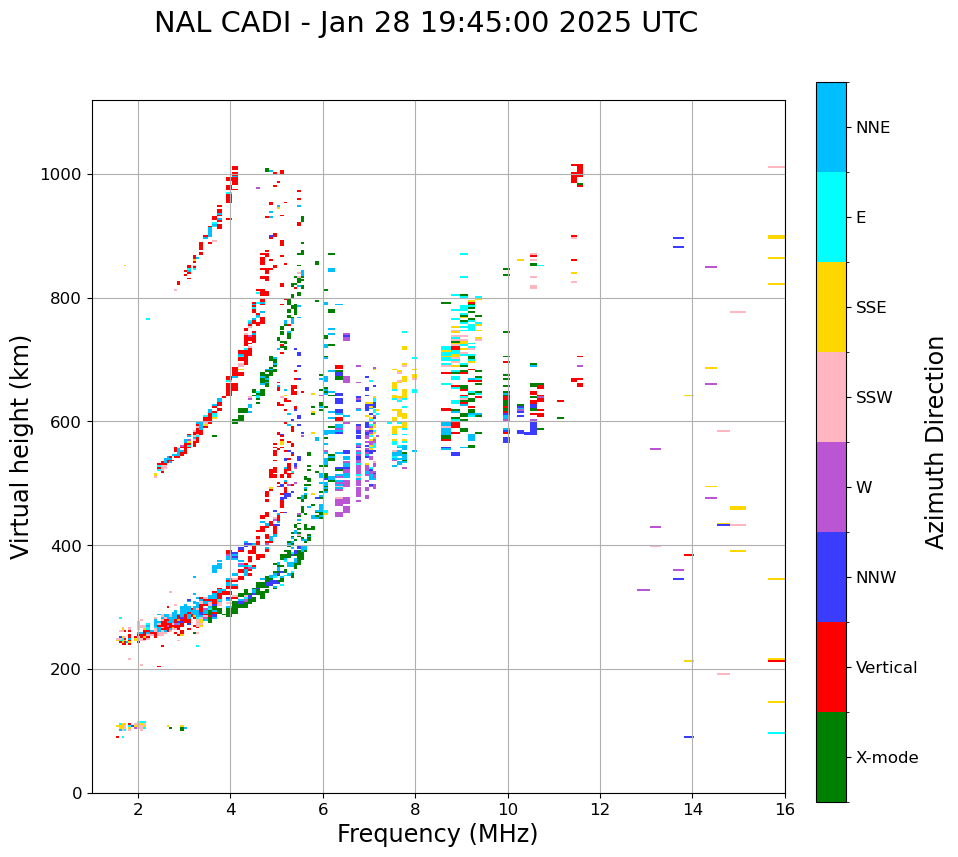 NAL CADI - Jan 28 19:45:00 2025 UTC

Virtual height (km)

1000
800
600
400
200
0

2
4
6
8
10
12
14
16

Frequency (MHz)

NNE
E
SSE
SSW
W
NNW
Vertical
X-mode

Azimuth Direction